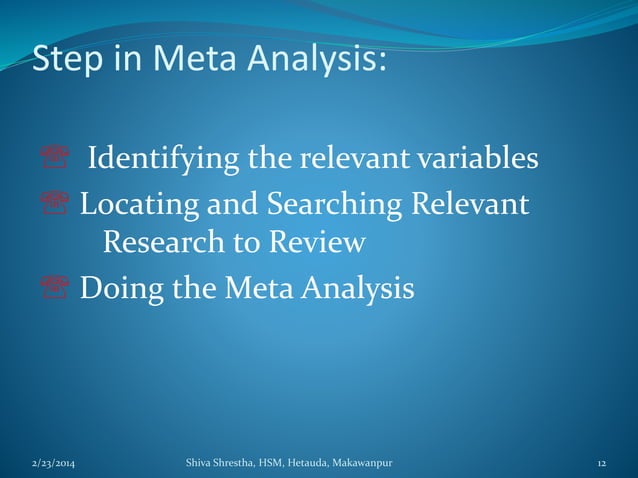 Step in Meta Analysis:

Identifying the relevant variables

Locating and Searching Relevant Research to Review

Doing the Meta Analysis

2/23/2014 Shiva Shrestha, HSM, Hetauda, Makawanpur 12